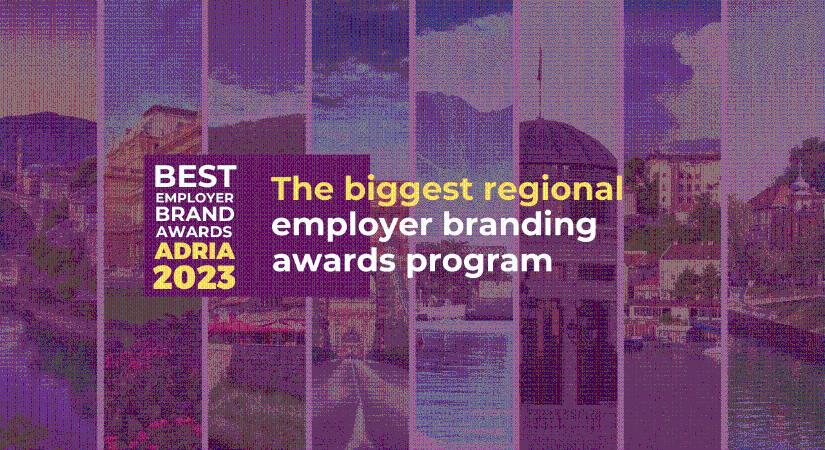 BEST
EMPLOYER
BRAND
AWARDS
ADRIA
2023

The biggest regional employer branding awards program